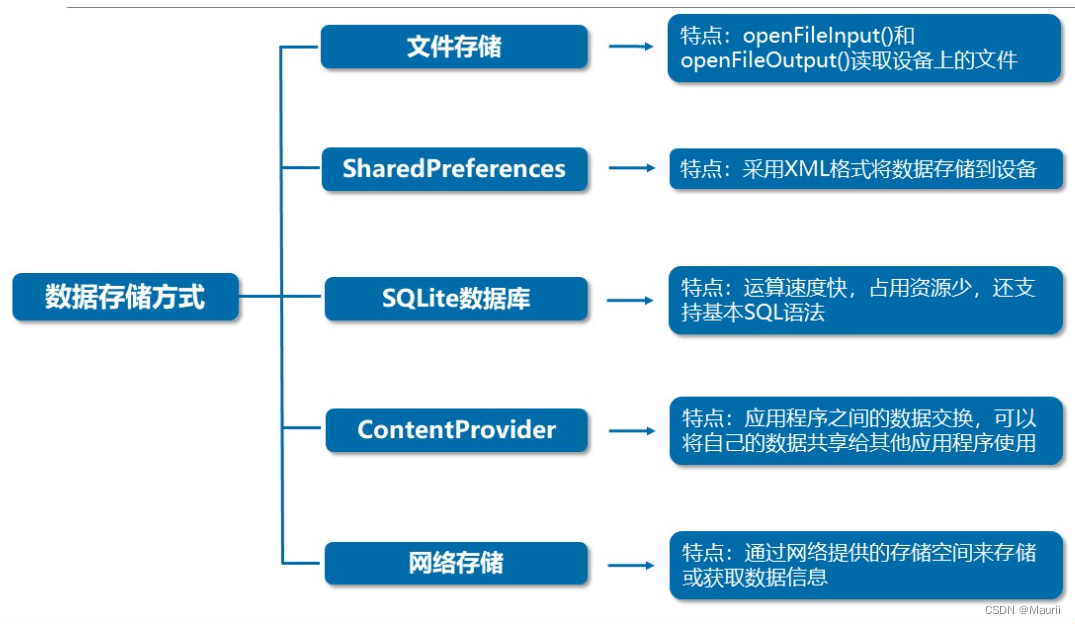 数据存储方式

文件存储

特点：openFileInput()和openFileOutput()读取设备上的文件

SharedPreferences

特点：采用XML格式将数据存储到设备

SQLite数据库

特点：运算速度快，占用资源少，还支持基本SQL语法

ContentProvider

特点：应用程序之间的数据交换，可以将自己的数据共享给其他应用程序使用

网络存储

特点：通过网络提供的存储空间来存储或获取数据信息

CSDN @Maurii